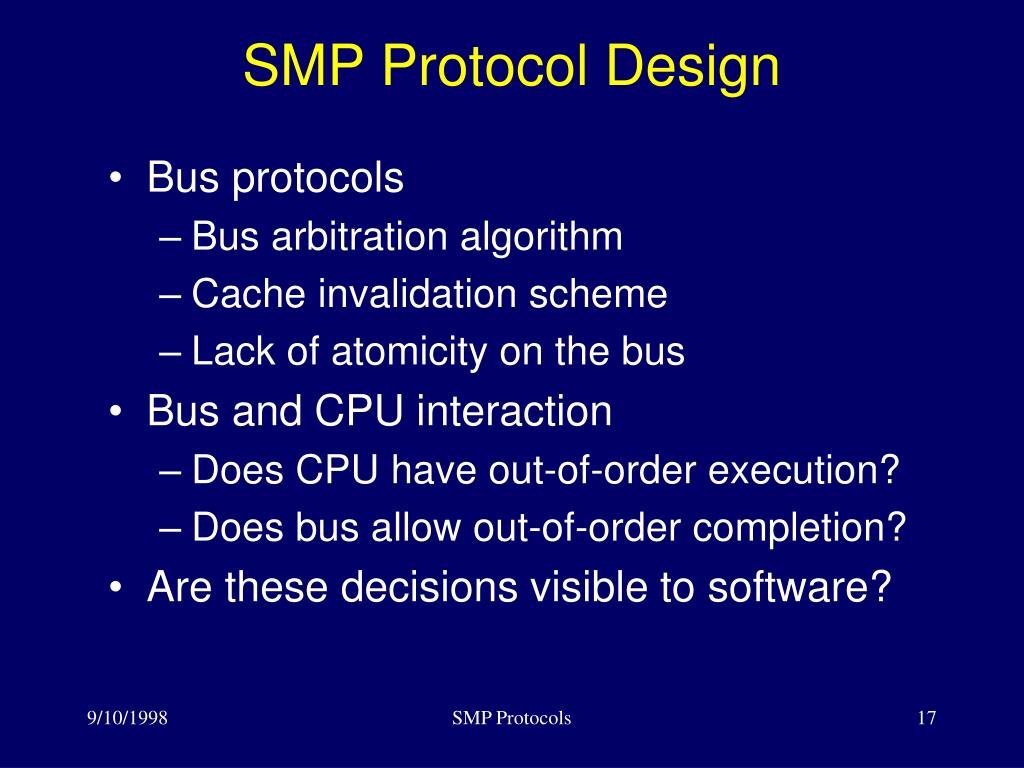 SMP Protocol Design

• Bus protocols
– Bus arbitration algorithm
– Cache invalidation scheme
– Lack of atomicity on the bus
• Bus and CPU interaction
– Does CPU have out-of-order execution?
– Does bus allow out-of-order completion?
• Are these decisions visible to software?

9/10/1998
SMP Protocols
17